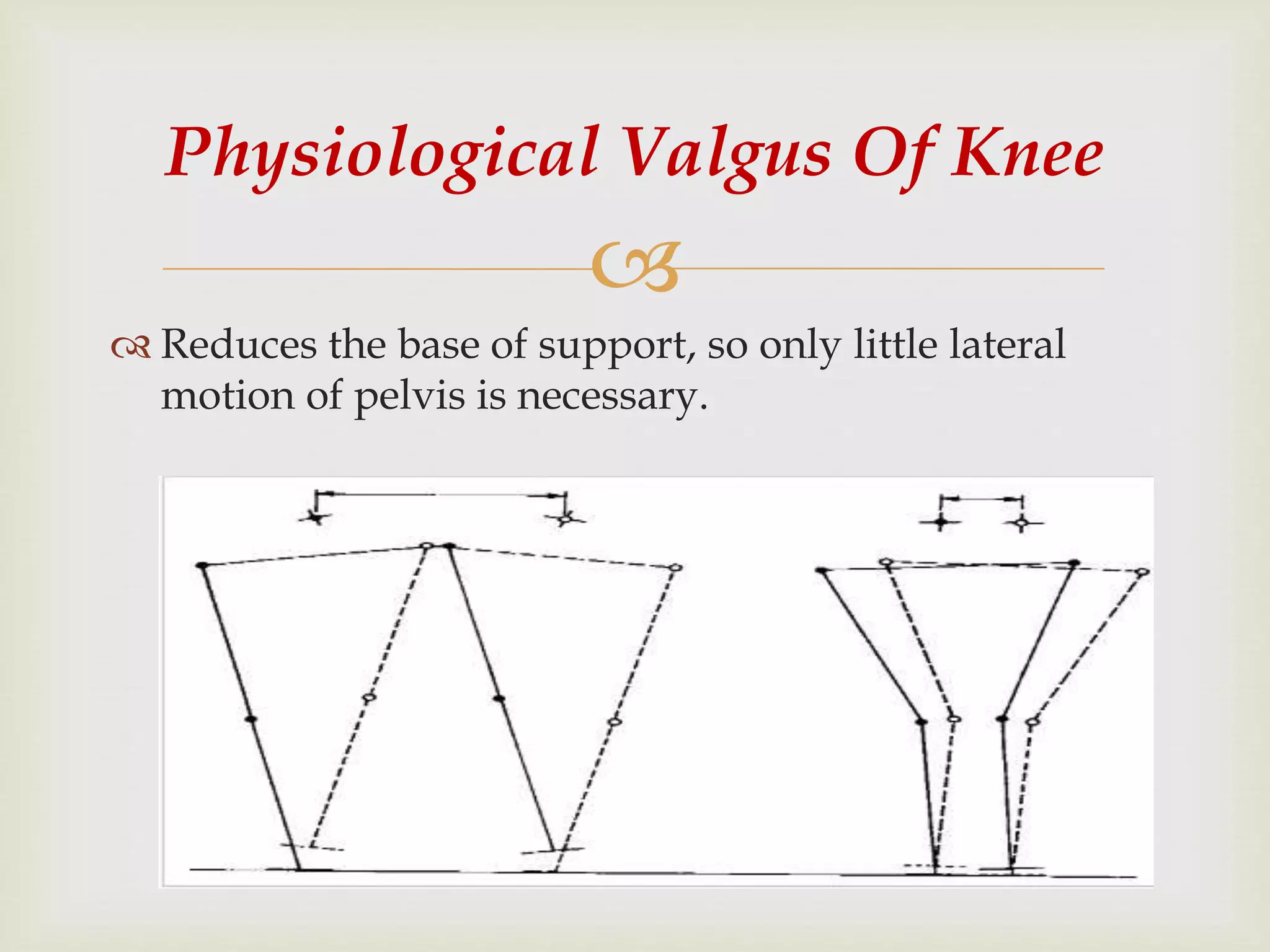 Physiological Valgus Of Knee

Reduces the base of support, so only little lateral motion of pelvis is necessary.